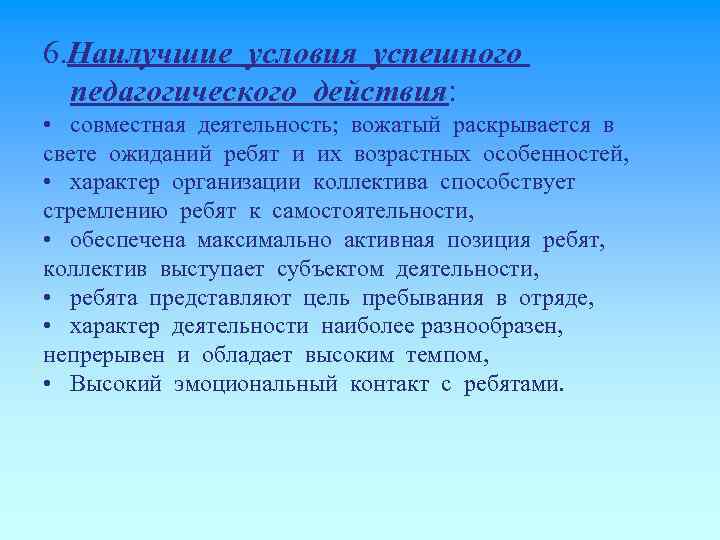 6.Наилучшие условия успешного педагогического действия:

• совместная деятельность; вожатый раскрывается в свете ожиданий ребят и их возрастных особенностей,
• характер организации коллектива способствует стремлению ребят к самостоятельности,
• обеспечена максимально активная позиция ребят, коллектив выступает субъектом деятельности,
• ребята представляют цель пребывания в отряде,
• характер деятельности наиболее разнообразен, непрерывен и обладает высоким темпом,
• Высокий эмоциональный контакт с ребятами.